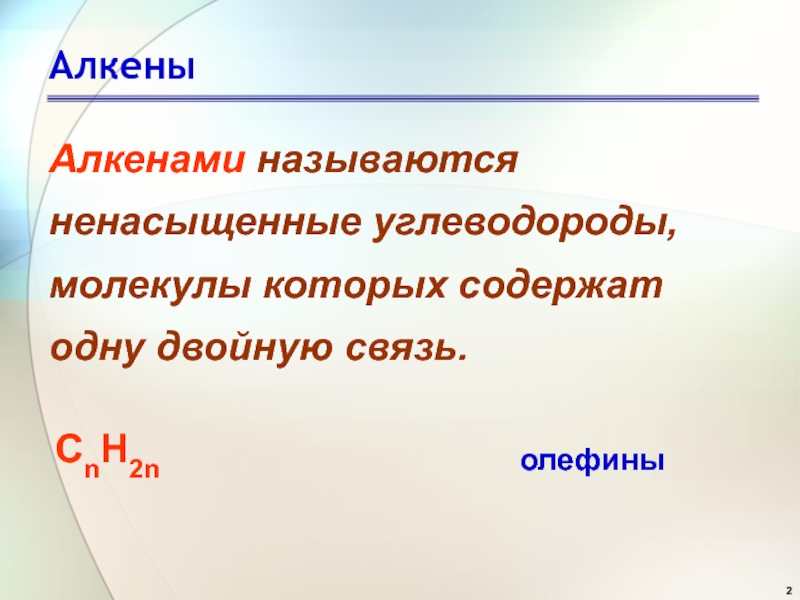 Алкены

Алкенами называются ненасыщенные углеводороды, молекулы которых содержат одну двойную связь.

$C_nH_{2n}$

олефины

2